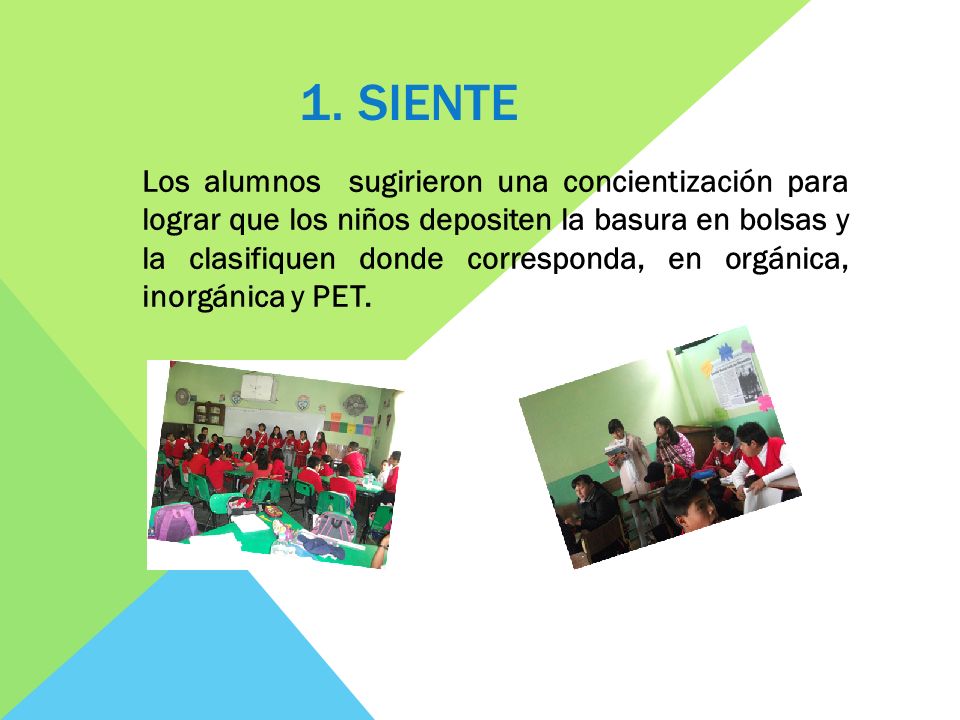 1. SIENTE

Los alumnos sugirieron una concientización para lograr que los niños depositen la basura en bolsas y la clasifiquen donde corresponda, en orgánica, inorgánica y PET.